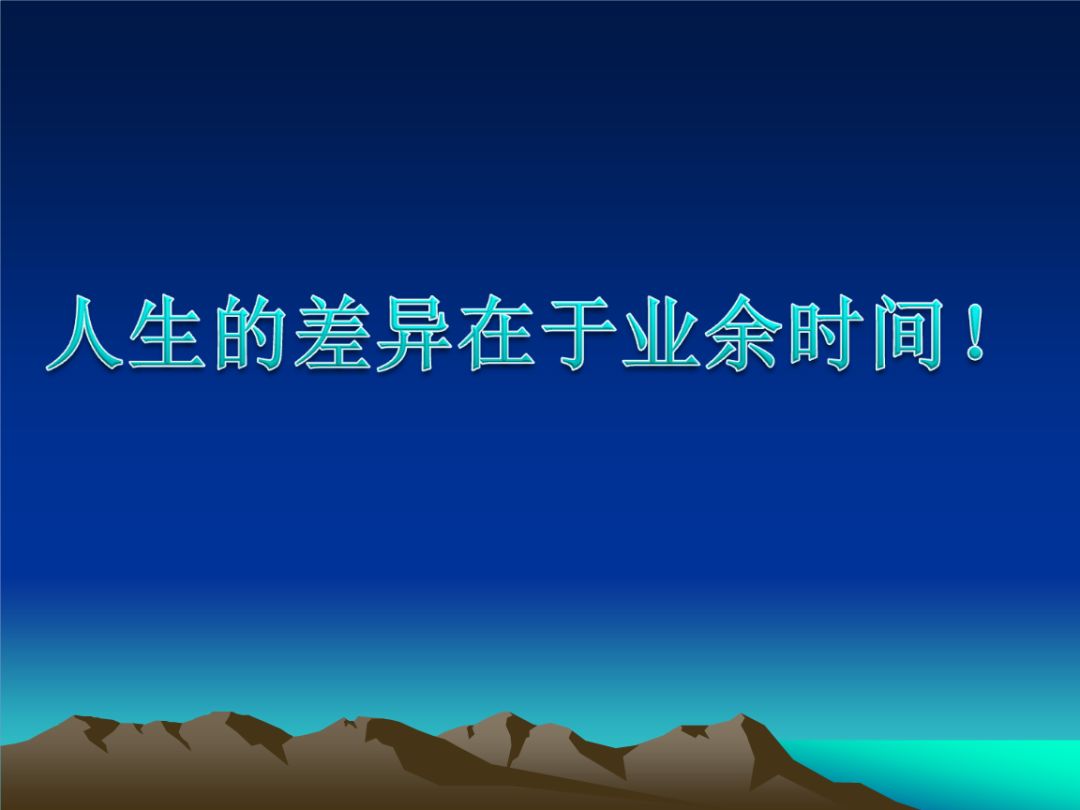 人生的差异在于业余时间！